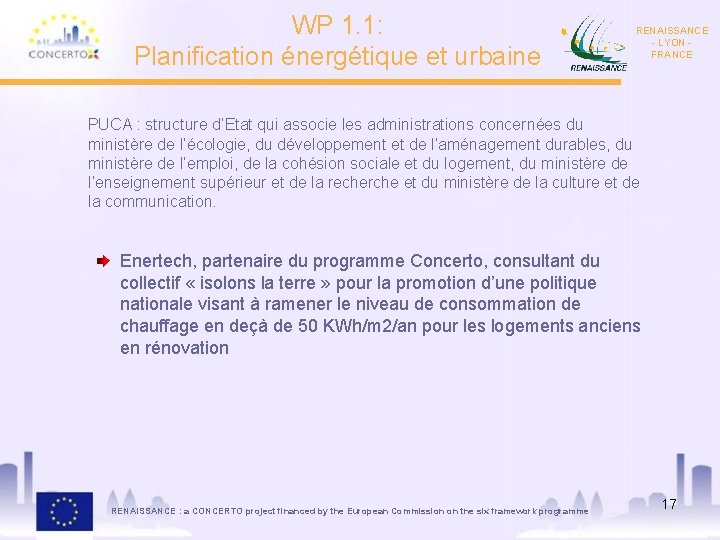 CONCERTO

WP 1.1:
Planification énergétique et urbaine

RENAISSANCE

RENAISSANCE
- LYON -
FRANCE

PUCA : structure d'Etat qui associe les administrations concernées du ministère de l'écologie, du développement et de l'aménagement durables, du ministère de l'emploi, de la cohésion sociale et du logement, du ministère de l'enseignement supérieur et de la recherche et du ministère de la culture et de la communication.

Enertech, partenaire du programme Concerto, consultant du collectif « isolons la terre » pour la promotion d'une politique nationale visant à ramener le niveau de consommation de chauffage en deçà de 50 KWh/m2/an pour les logements anciens en rénovation

RENAISSANCE : a CONCERTO project financed by the European Commission on the six framework programme

17